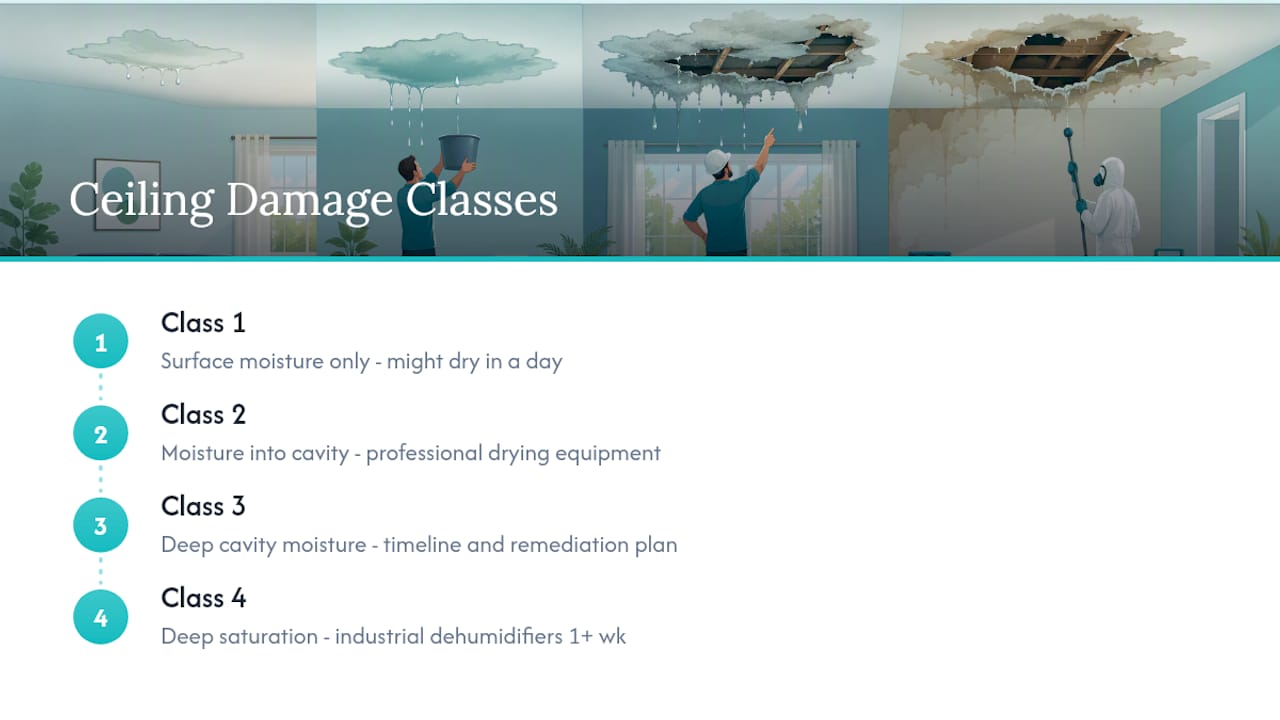 Ceiling Damage Classes

1
Class 1
Surface moisture only - might dry in a day

2
Class 2
Moisture into cavity - professional drying equipment

3
Class 3
Deep cavity moisture - timeline and remediation plan

4
Class 4
Deep saturation - industrial dehumidifiers 1+ wk